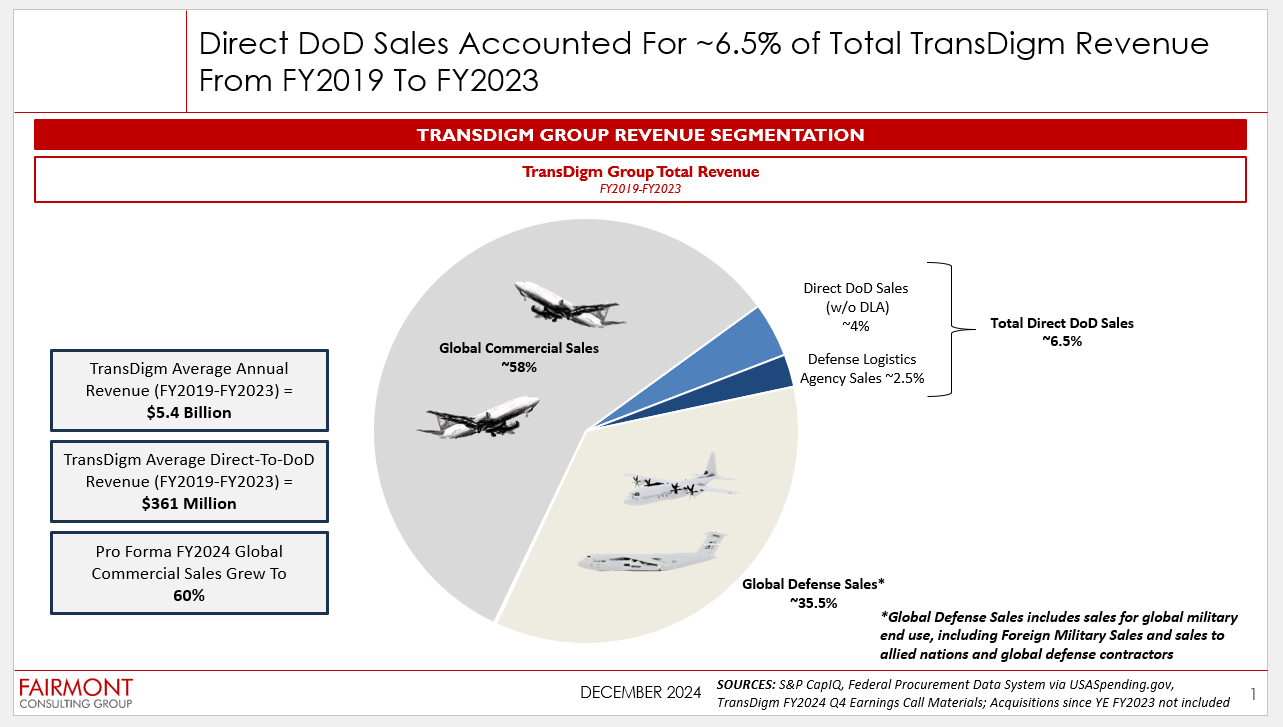 Direct DoD Sales Accounted For ~6.5% of Total TransDigm Revenue From FY2019 To FY2023

TRANSDIGM GROUP REVENUE SEGMENTATION

TransDigm Group Total Revenue
FY2019-FY2023

TransDigm Average Annual Revenue (FY2019-FY2023) = $5.4 Billion

TransDigm Average Direct-To-DoD Revenue (FY2019-FY2023) = $361 Million

Pro Forma FY2024 Global Commercial Sales Grew To 60%

Global Commercial Sales ~58%

Direct DoD Sales (w/o DLA) ~4%

Defense Logistics Agency Sales ~2.5%

Total Direct DoD Sales ~6.5%

Global Defense Sales* ~35.5%

*Global Defense Sales includes sales for global military end use, including Foreign Military Sales and sales to allied nations and global defense contractors

FAIRMONT CONSULTING GROUP

DECEMBER 2024

SOURCES: S&P CapIQ, Federal Procurement Data System via USASpending.gov, TransDigm FY2024 Q4 Earnings Call Materials; Acquisitions since YE FY2023 not included

1